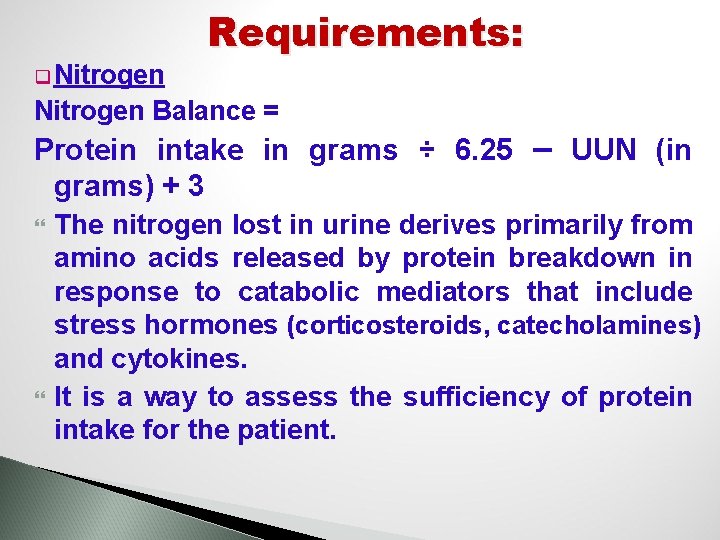 Requirements:

Nitrogen

Nitrogen Balance =

Protein intake in grams ÷ 6.25 – UUN (in grams) + 3

The nitrogen lost in urine derives primarily from amino acids released by protein breakdown in response to catabolic mediators that include stress hormones (corticosteroids, catecholamines) and cytokines.

It is a way to assess the sufficiency of protein intake for the patient.